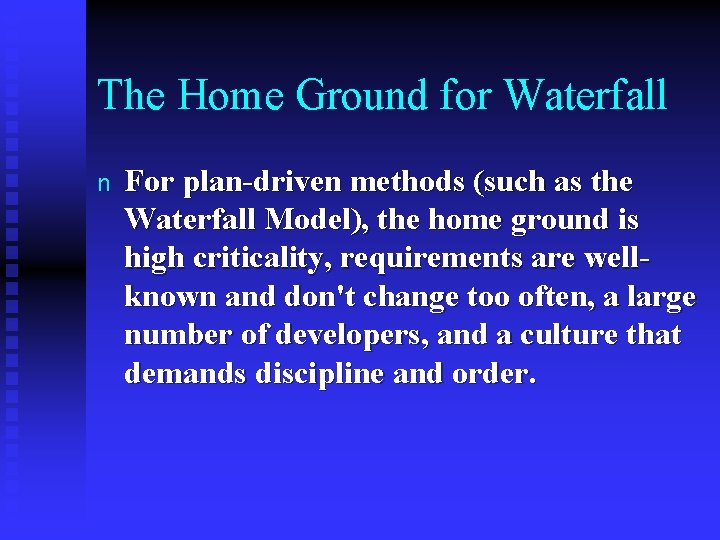 The Home Ground for Waterfall

n For plan-driven methods (such as the Waterfall Model), the home ground is high criticality, requirements are well-known and don't change too often, a large number of developers, and a culture that demands discipline and order.